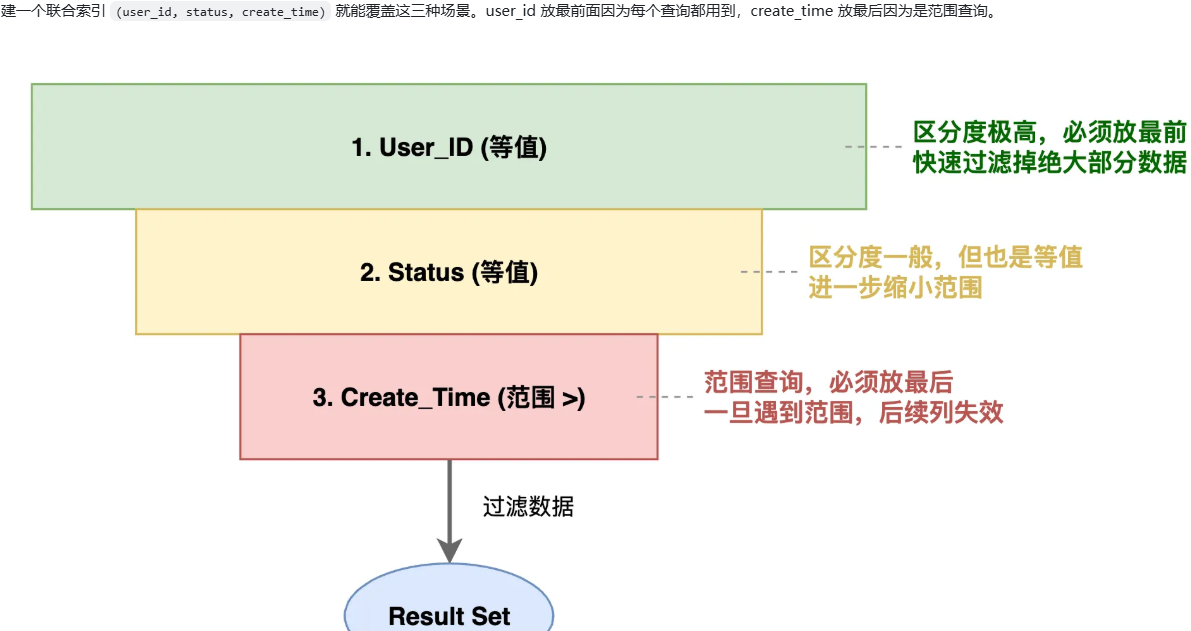 建一个联合索引 (user_id, status, create_time) 就能覆盖这三种场景。user_id 放最前面因为每个查询都用到，create_time 放最后因为是范围查询。

1. User_ID (等值)

区分度极高，必须放最前
快速过滤掉绝大部分数据

2. Status (等值)

区分度一般，但也是等值
进一步缩小范围

3. Create_Time (范围 >)

范围查询，必须放最后
一旦遇到范围，后续列失效

过滤数据

Result Set